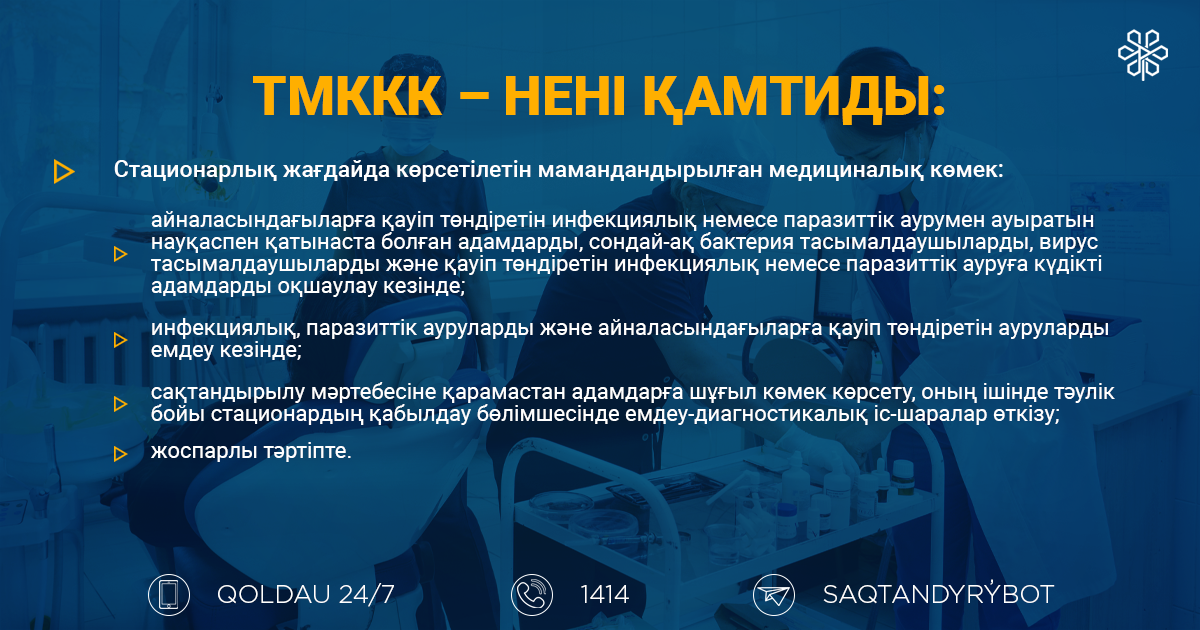 ТМККК – НЕНІ ҚАМТИДЫ:

Стационарлық жағдайда көрсетілетін мамандандырылған медициналық көмек:

айналасындағыларға қауіп төндіретін инфекциялық немесе паразиттік аурумен ауыратын науқаспен қатынаста болған адамдарды, сондай-ақ бактерия тасымалдаушыларды, вирус тасымалдаушыларды және қауіп төндіретін инфекциялық немесе паразиттік ауруға күдікті адамдарды оқшаулау кезінде;

инфекциялық, паразиттік ауруларды және айналасындағыларға қауіп төндіретін ауруларды емдеу кезінде;

сақтандырылу мәртебесіне қарамастан адамдарға шұғыл көмек көрсету, оның ішінде тәулік бойы стационардың қабылдау бөлімшесінде емдеу-диагностикалық іс-шаралар өткізу;

жоспарлы тәртіпте.

QOLDAU 24/7

1414

SAQTANDYRÝBOT